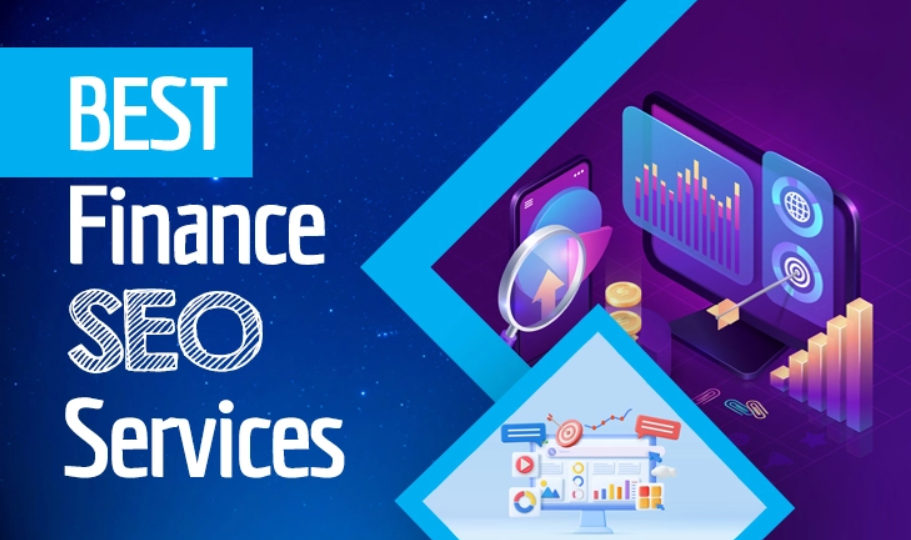 BEST
Finance
SEO
Services